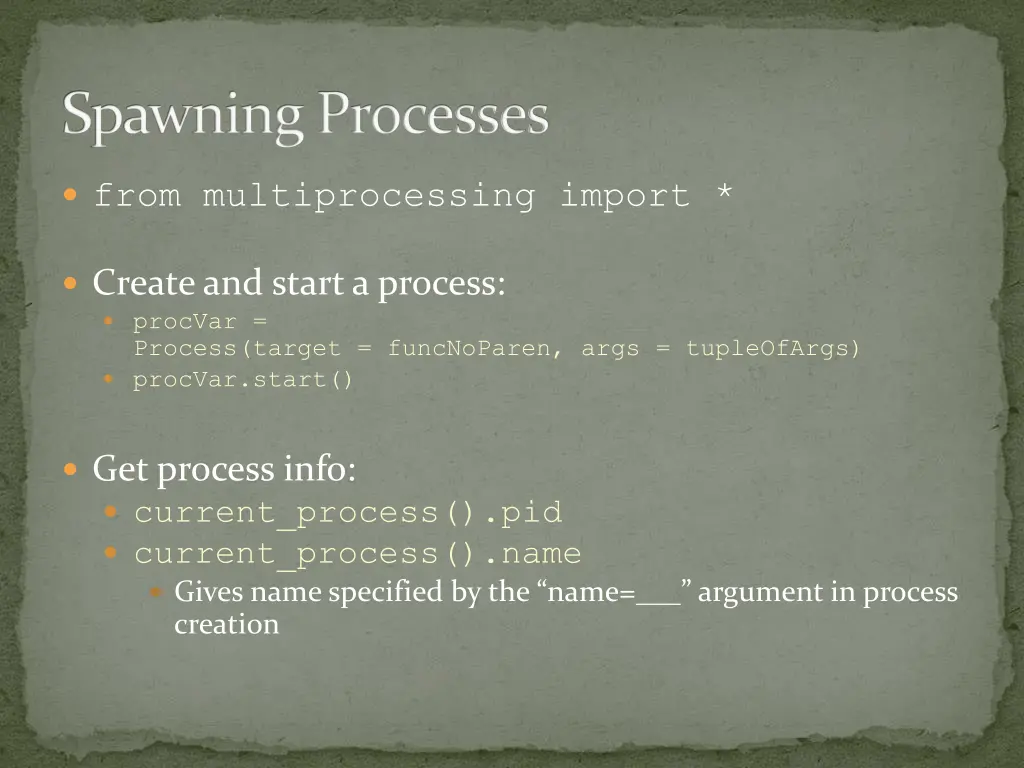 Spawning Processes

from multiprocessing import *

Create and start a process:

procVar = Process(target = funcNoParen, args = tupleOfArgs)

procVar.start()

Get process info:

current_process().pid

current_process().name

Gives name specified by the “name=___” argument in process creation